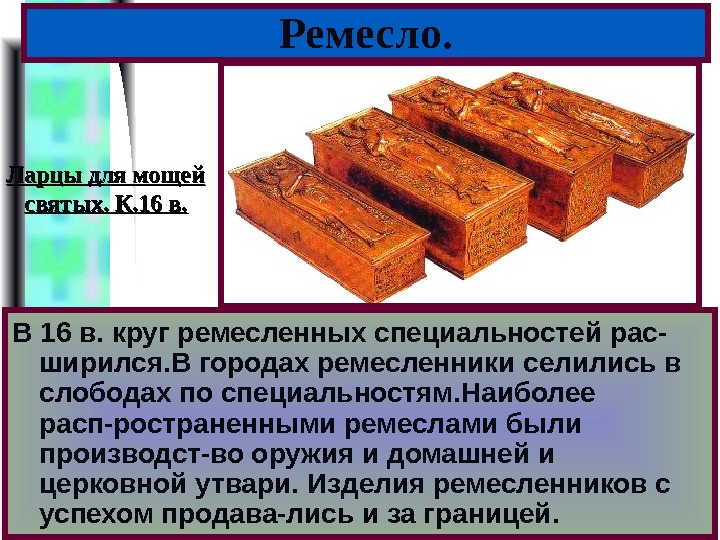 Ремесло.

Ларцы для мощей святых. К.16 в.

В 16 в. круг ремесленных специальностей расширился.В городах ремесленники селились в слободах по специальностям.Наиболее расп-ространенными ремеслами были производст-во оружия и домашней и церковной утвари. Изделия ремесленников с успехом продава-лись и за границей.